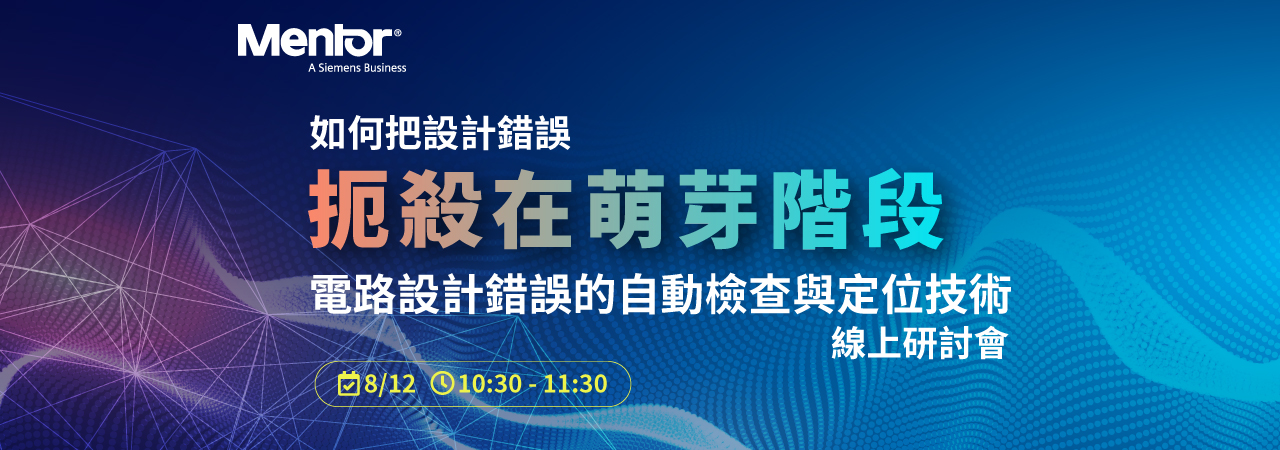 Mentor®
A Siemens Business

如何把設計錯誤
扼殺在萌芽階段
電路設計錯誤的自動檢查與定位技術
線上研討會

8/12 10:30 - 11:30